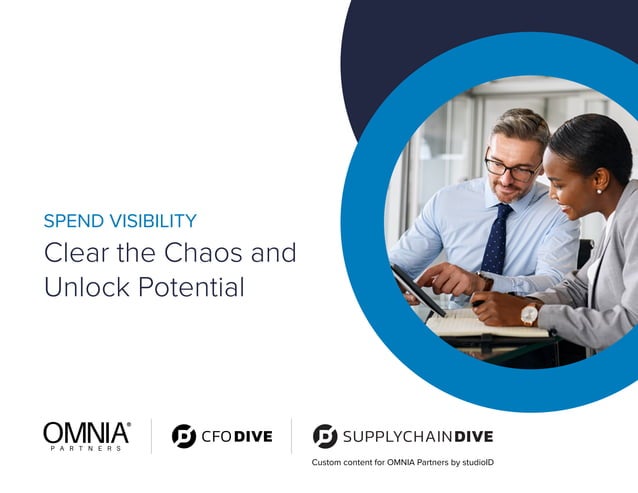 SPEND VISIBILITY

Clear the Chaos and Unlock Potential

OMNIA® PARTNERS

CFO DIVE

SUPPLYCHAIN DIVE

Custom content for OMNIA Partners by studioID